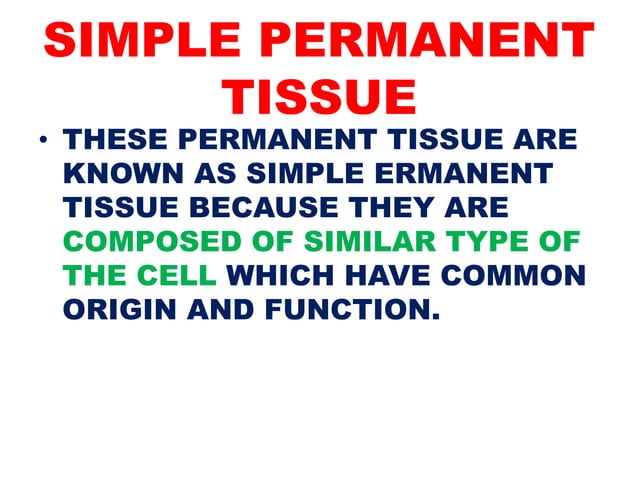 SIMPLE PERMANENT TISSUE

• THESE PERMANENT TISSUE ARE KNOWN AS SIMPLE ERMANENT TISSUE BECAUSE THEY ARE COMPOSED OF SIMILAR TYPE OF THE CELL WHICH HAVE COMMON ORIGIN AND FUNCTION.